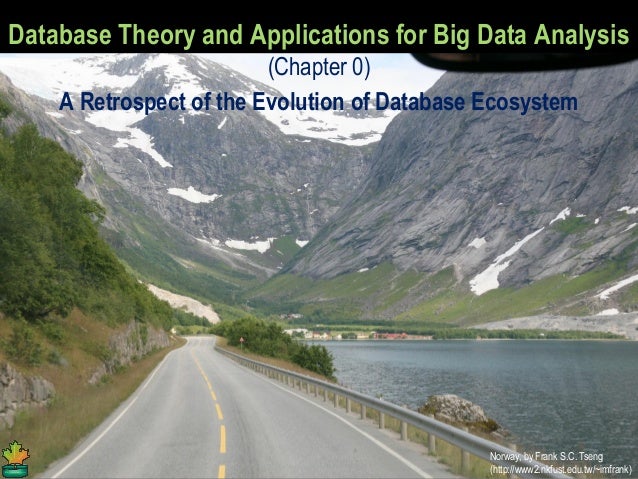 Database Theory and Applications for Big Data Analysis

(Chapter 0)

A Retrospect of the Evolution of Database Ecosystem

Norway, by Frank S.C. Tseng
(http://www2.nkfust.edu.tw/~imfrank)